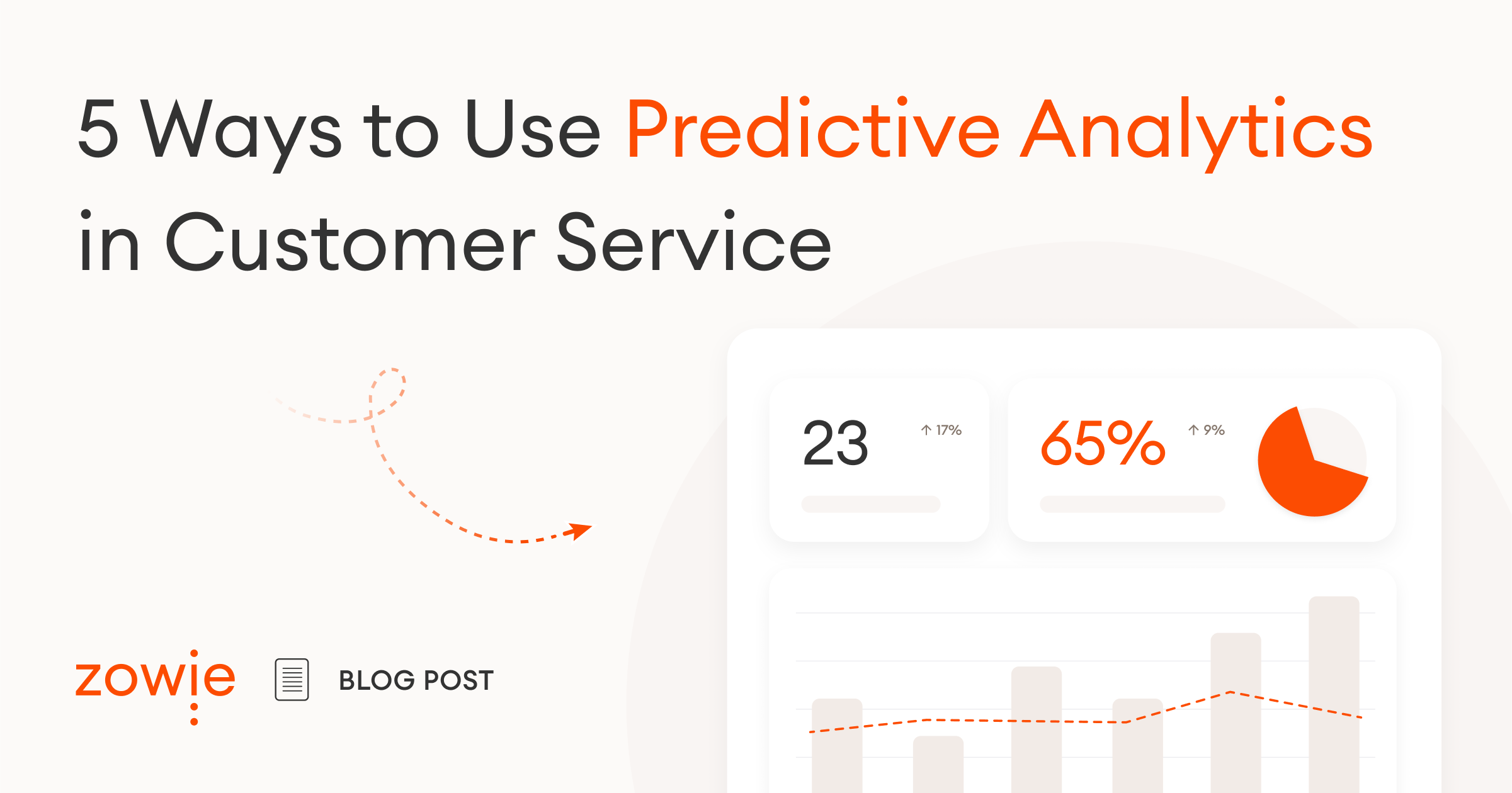 5 Ways to Use Predictive Analytics in Customer Service

23 ↑ 17%

65% ↑ 9%

zowie

BLOG POST